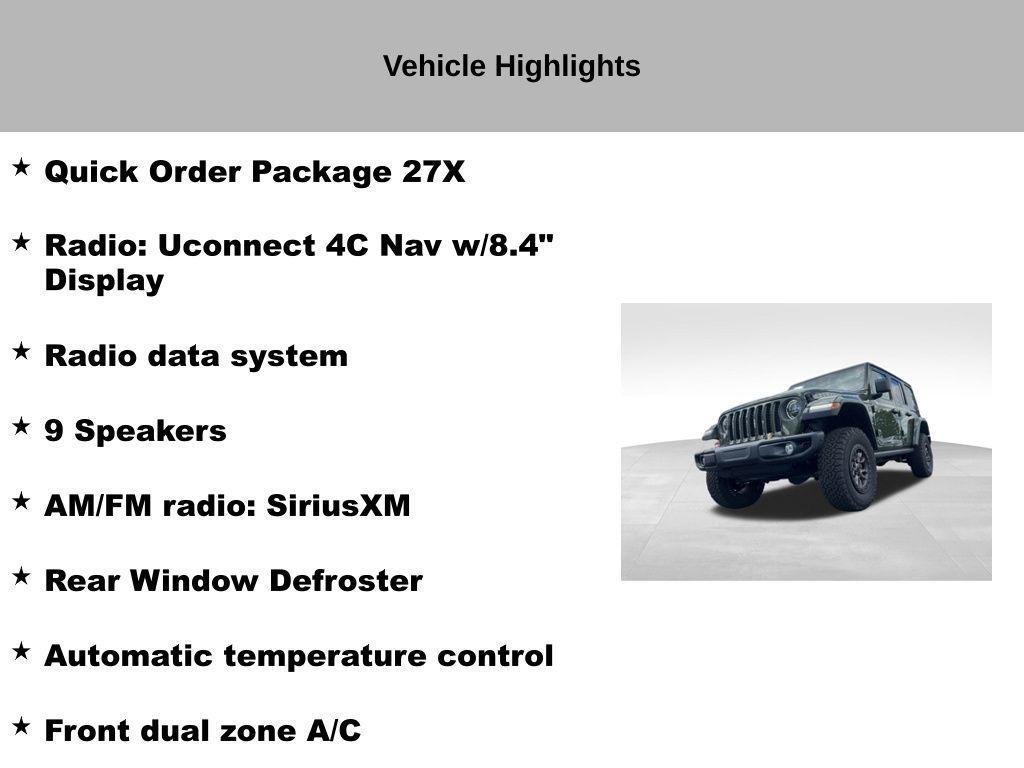 Vehicle Highlights

★ Quick Order Package 27X

★ Radio: Uconnect 4C Nav w/8.4" Display

★ Radio data system

★ 9 Speakers

★ AM/FM radio: SiriusXM

★ Rear Window Defroster

★ Automatic temperature control

★ Front dual zone A/C